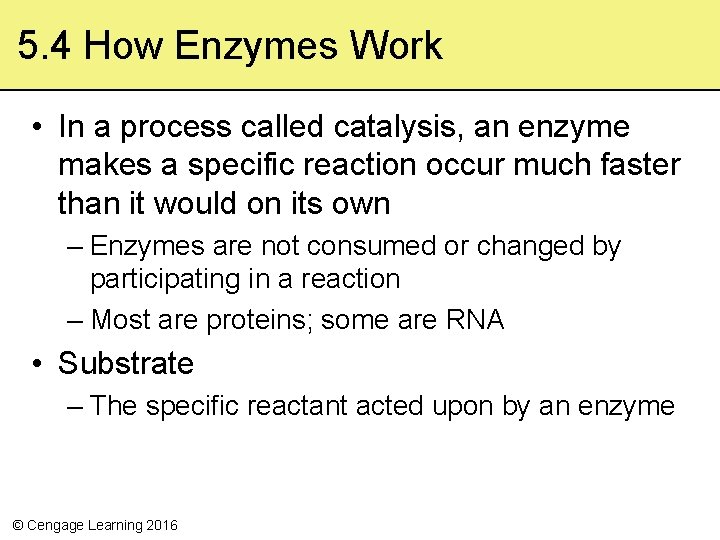 5.4 How Enzymes Work

• In a process called catalysis, an enzyme makes a specific reaction occur much faster than it would on its own

– Enzymes are not consumed or changed by participating in a reaction

– Most are proteins; some are RNA

• Substrate

– The specific reactant acted upon by an enzyme

© Cengage Learning 2016